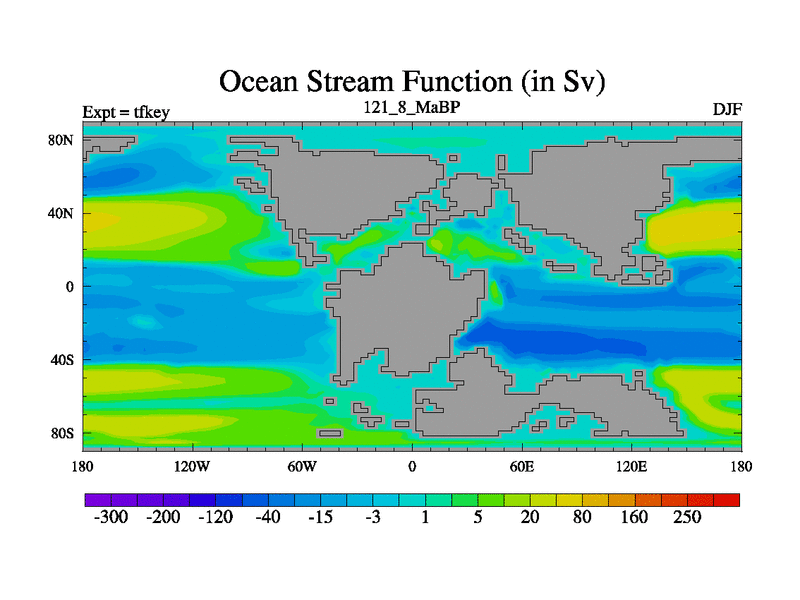 Ocean Stream Function (in Sv)

Expt = tfkey

121_8_MaBP

DJF

80N
40N
0
40S
80S

180
120W
60W
0
60E
120E
180

-300 -200 -120 -40 -15 -3 1 5 20 80 160 250